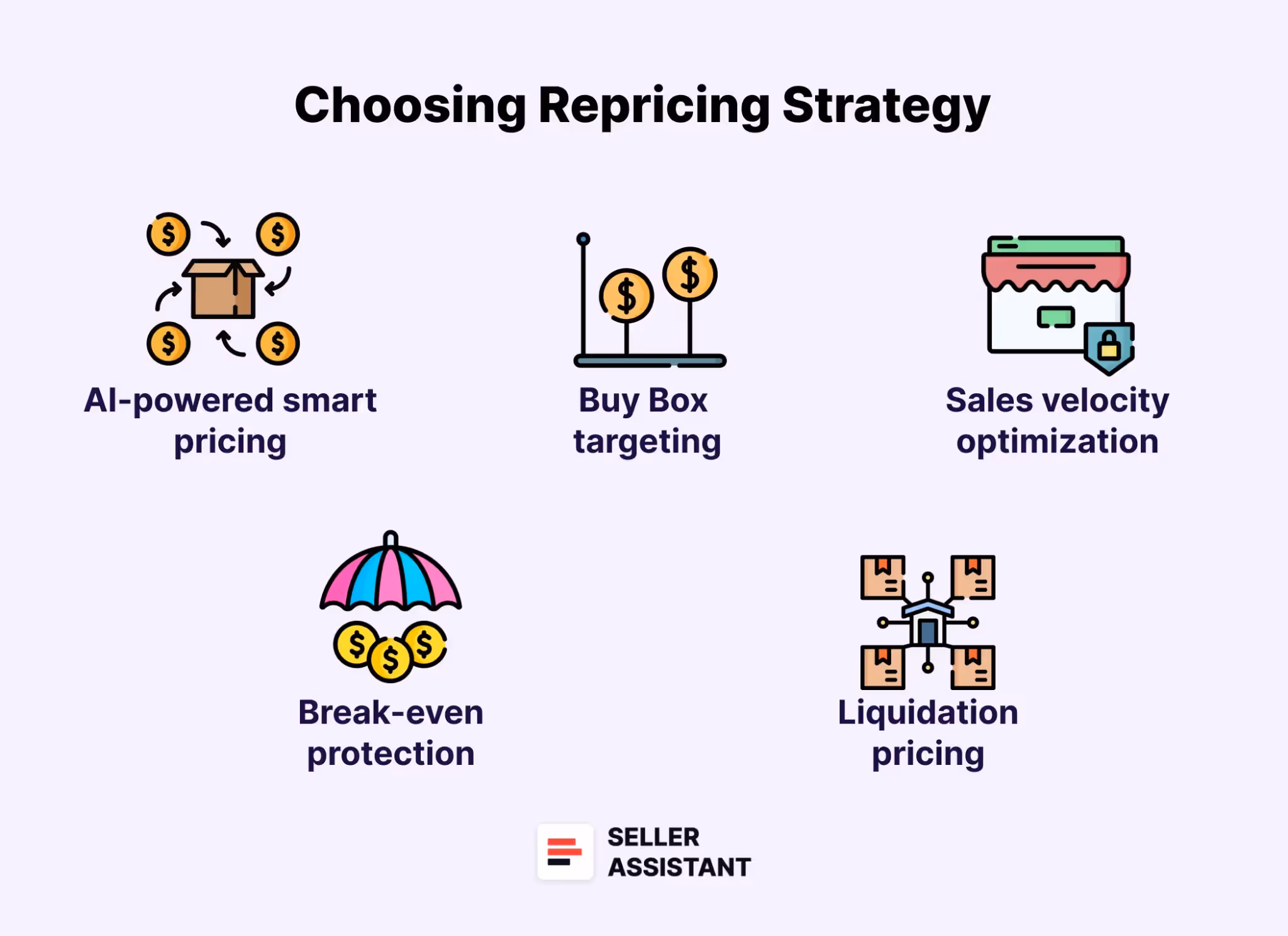 Choosing Repricing Strategy

AI-powered smart pricing

Buy Box targeting

Sales velocity optimization

Break-even protection

Liquidation pricing

SELLER ASSISTANT